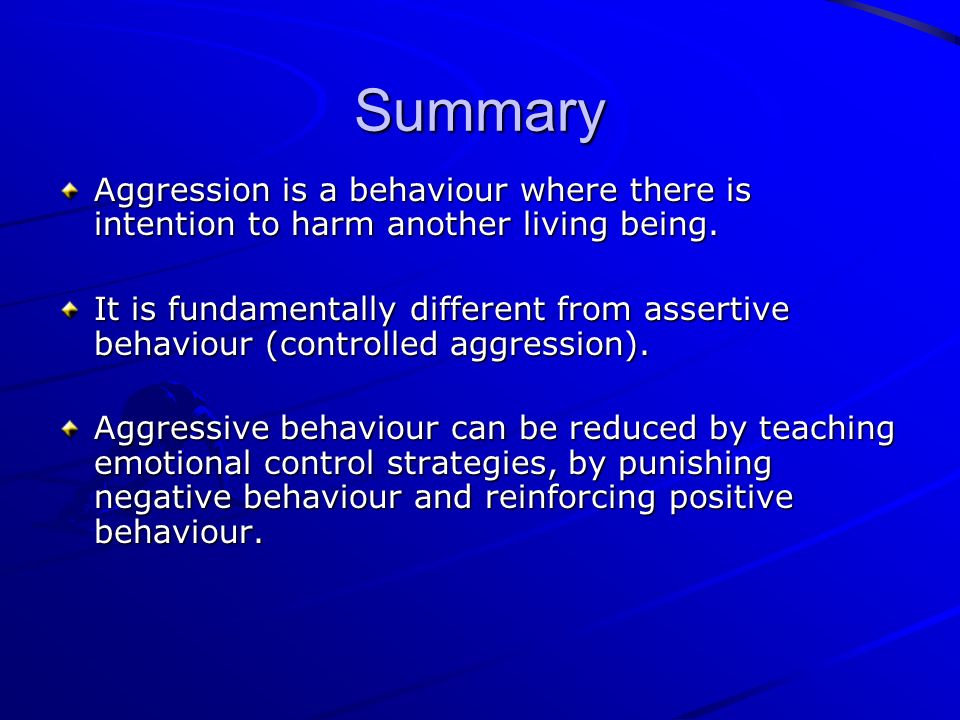 Summary

Aggression is a behaviour where there is intention to harm another living being.

It is fundamentally different from assertive behaviour (controlled aggression).

Aggressive behaviour can be reduced by teaching emotional control strategies, by punishing negative behaviour and reinforcing positive behaviour.